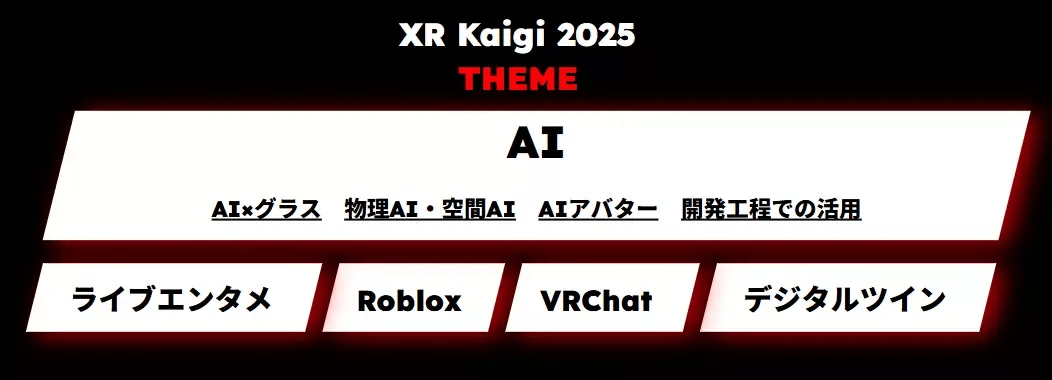 XR Kaigi 2025
THEME

AI

AI×グラス　物理AI・空間AI　AIアバター　開発工程での活用

ライブエンタメ　Roblox　VRChat　デジタルツイン